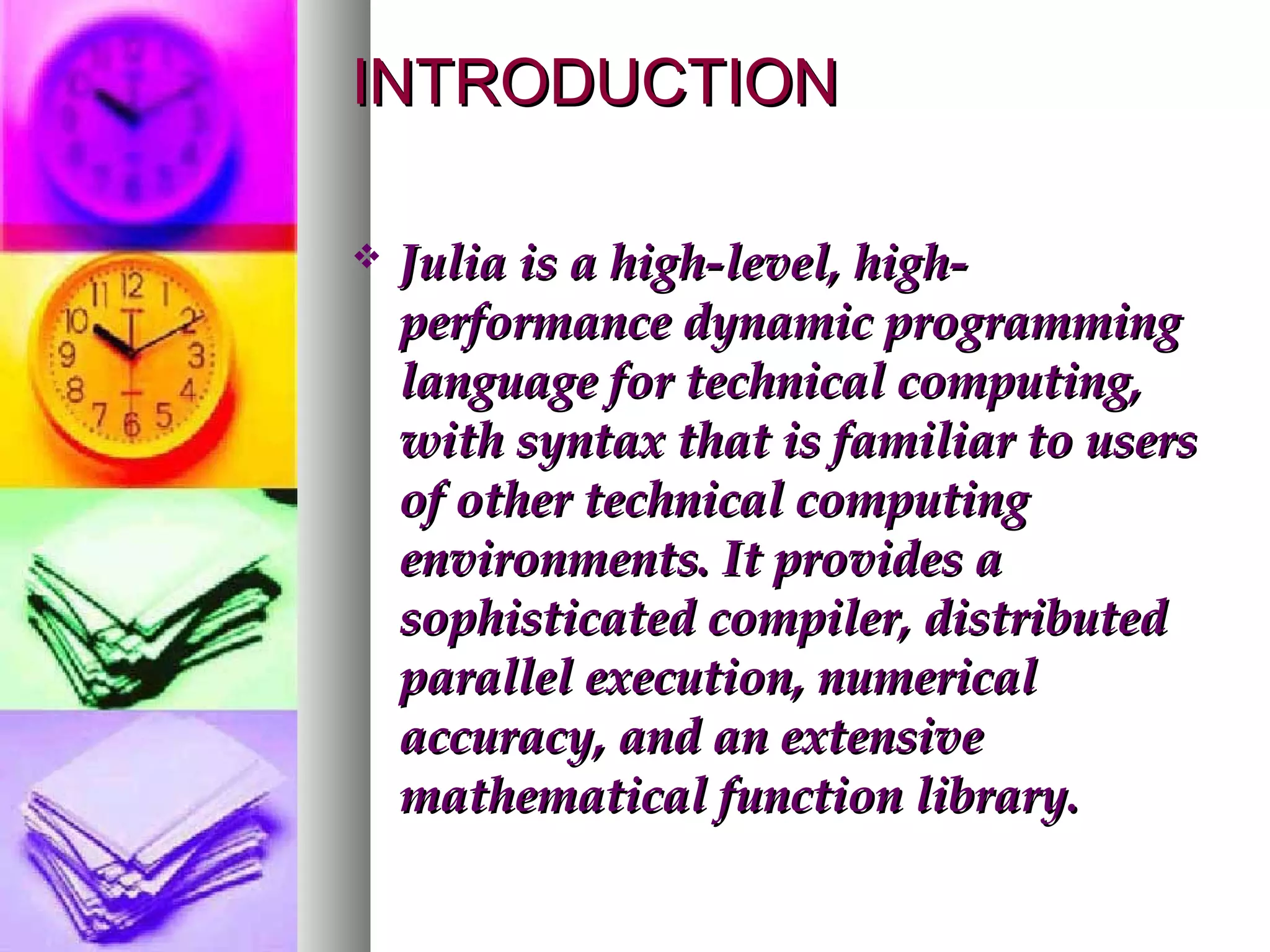 INTRODUCTION

❖ Julia is a high-level, high-performance dynamic programming language for technical computing, with syntax that is familiar to users of other technical computing environments. It provides a sophisticated compiler, distributed parallel execution, numerical accuracy, and an extensive mathematical function library.